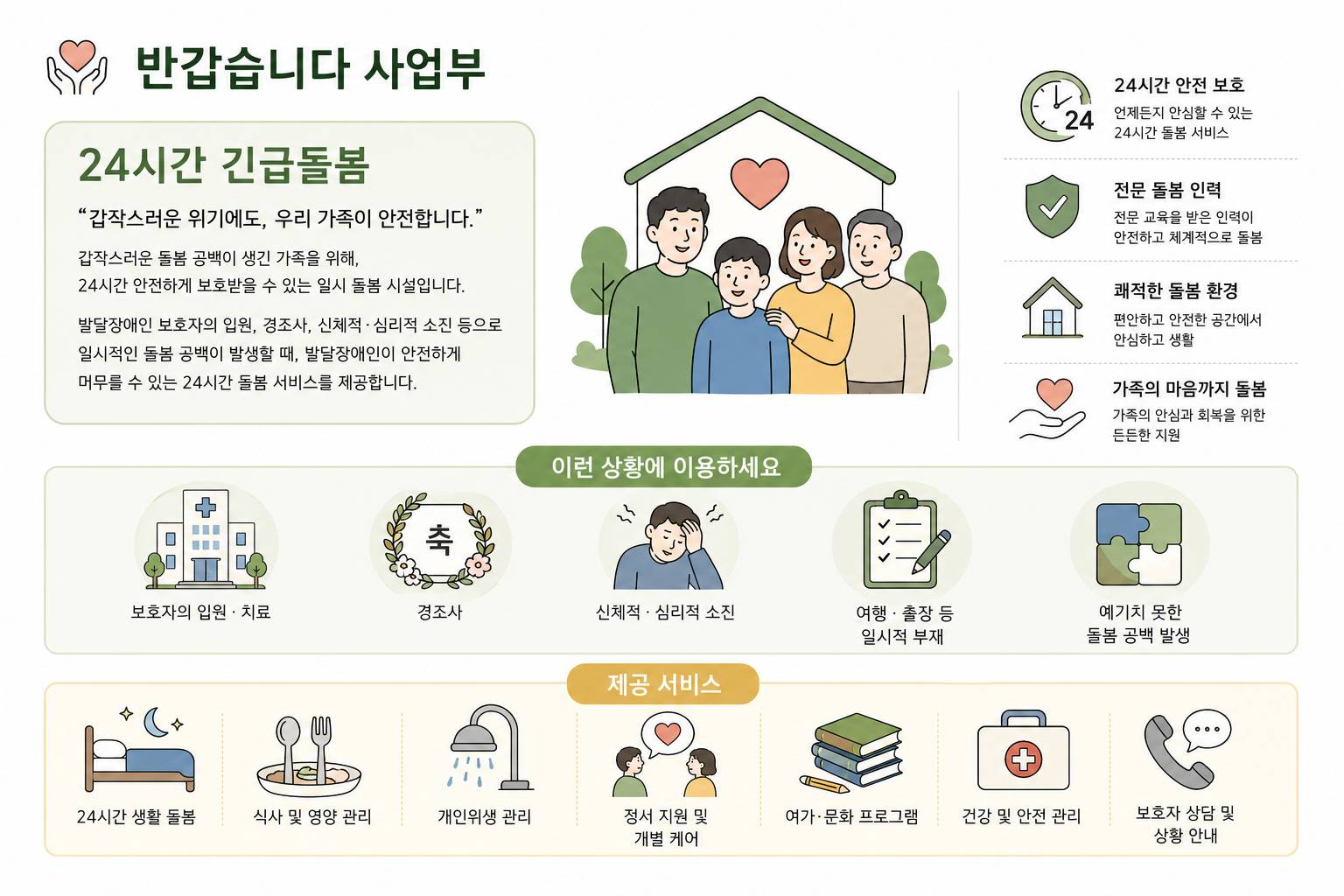 반갑습니다 사업부

24시간 긴급돌봄

“갑작스러운 위기에도, 우리 가족이 안전합니다.”

갑작스러운 돌봄 공백이 생긴 가족을 위해, 24시간 안전하게 보호받을 수 있는 일시 돌봄 시설입니다.

발달장애인 보호자의 입원, 경조사, 신체적·심리적 소진 등으로 일시적인 돌봄 공백이 발생할 때, 발달장애인이 안전하게 머무를 수 있는 24시간 돌봄 서비스를 제공합니다.

24

24시간 안전 보호
언제든지 안심할 수 있는 24시간 돌봄 서비스

전문 돌봄 인력
전문 교육을 받은 인력이 안전하고 체계적으로 돌봄

쾌적한 돌봄 환경
편안하고 안전한 공간에서 안심하고 생활

가족의 마음까지 돌봄
가족의 안심과 회복을 위한 든든한 지원

이런 상황에 이용하세요

보호자의 입원 · 치료

축

경조사

신체적 · 심리적 소진

여행 · 출장 등 일시적 부재

예기치 못한 돌봄 공백 발생

제공 서비스

24시간 생활 돌봄

식사 및 영양 관리

개인위생 관리

정서 지원 및 개별 케어

여가·문화 프로그램

건강 및 안전 관리

보호자 상담 및 상황 안내